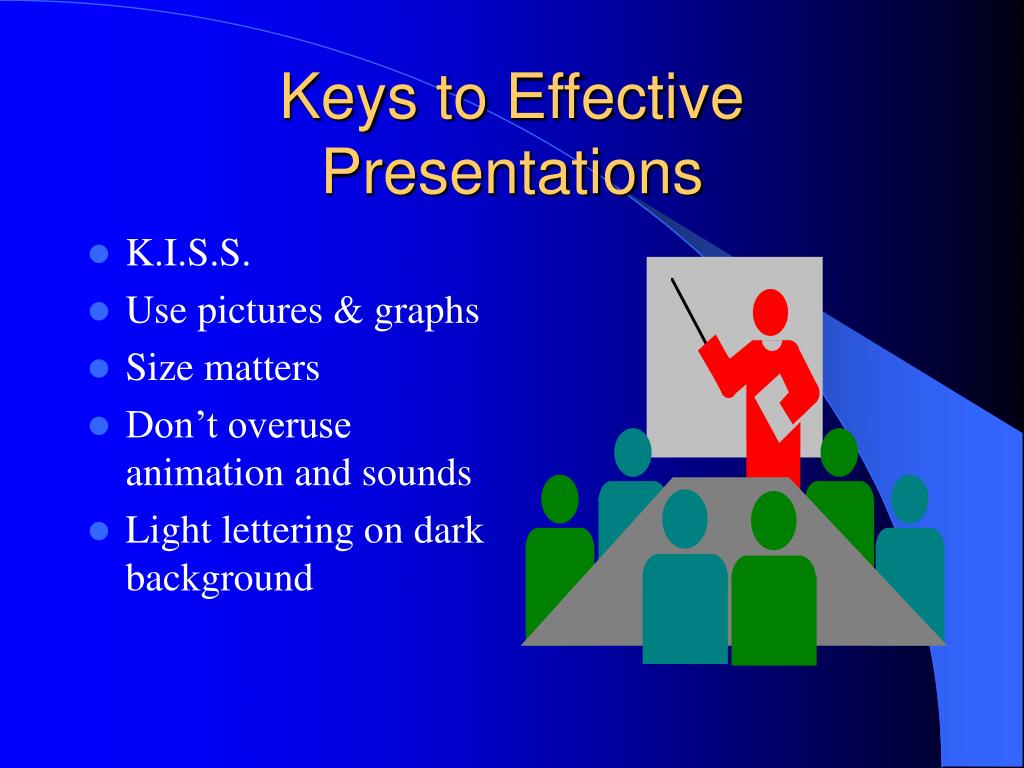 Keys to Effective Presentations

- K.I.S.S.
- Use pictures & graphs
- Size matters
- Don’t overuse animation and sounds
- Light lettering on dark background